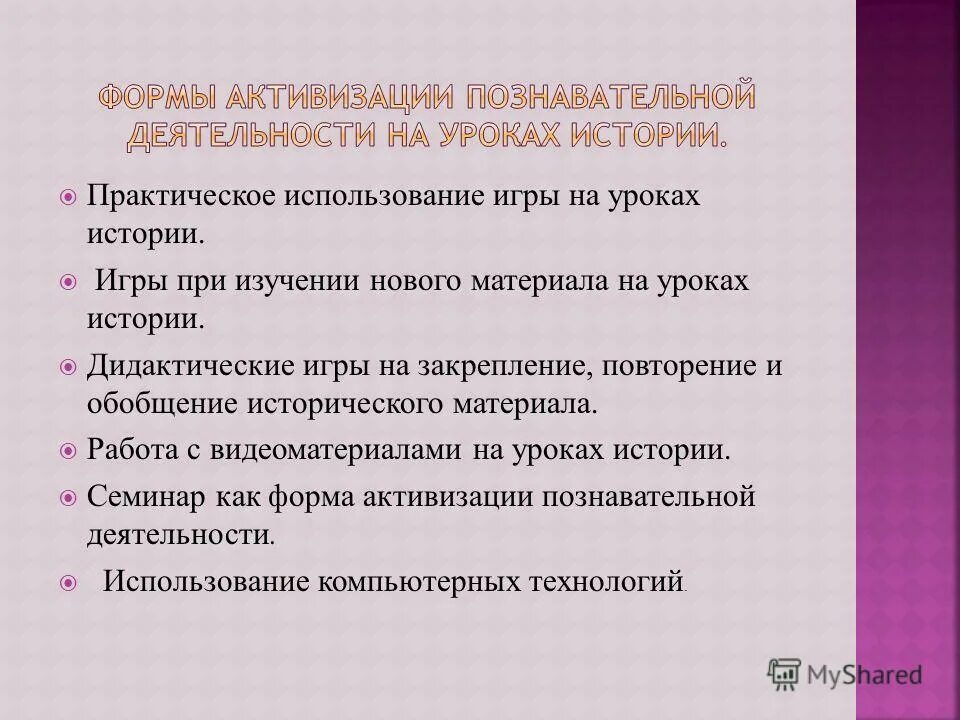 ФОРМЫ АКТИВИЗАЦИИ ПОЗНАВАТЕЛЬНОЙ ДЕЯТЕЛЬНОСТИ НА УРОКАХ ИСТОРИИ.

Практическое использование игры на уроках истории.

Игры при изучении нового материала на уроках истории.

Дидактические игры на закрепление, повторение и обобщение исторического материала.

Работа с видеоматериалами на уроках истории.

Семинар как форма активизации познавательной деятельности.

Использование компьютерных технологий.

MyShared